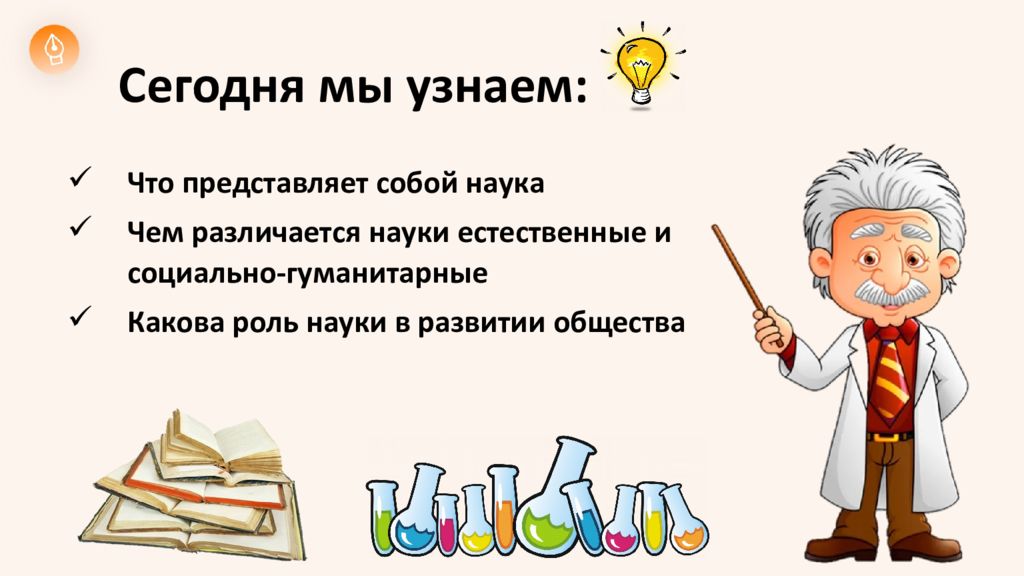 Сегодня мы узнаем:

✓ Что представляет собой наука
✓ Чем различается науки естественные и социально-гуманитарные
✓ Какова роль науки в развитии общества